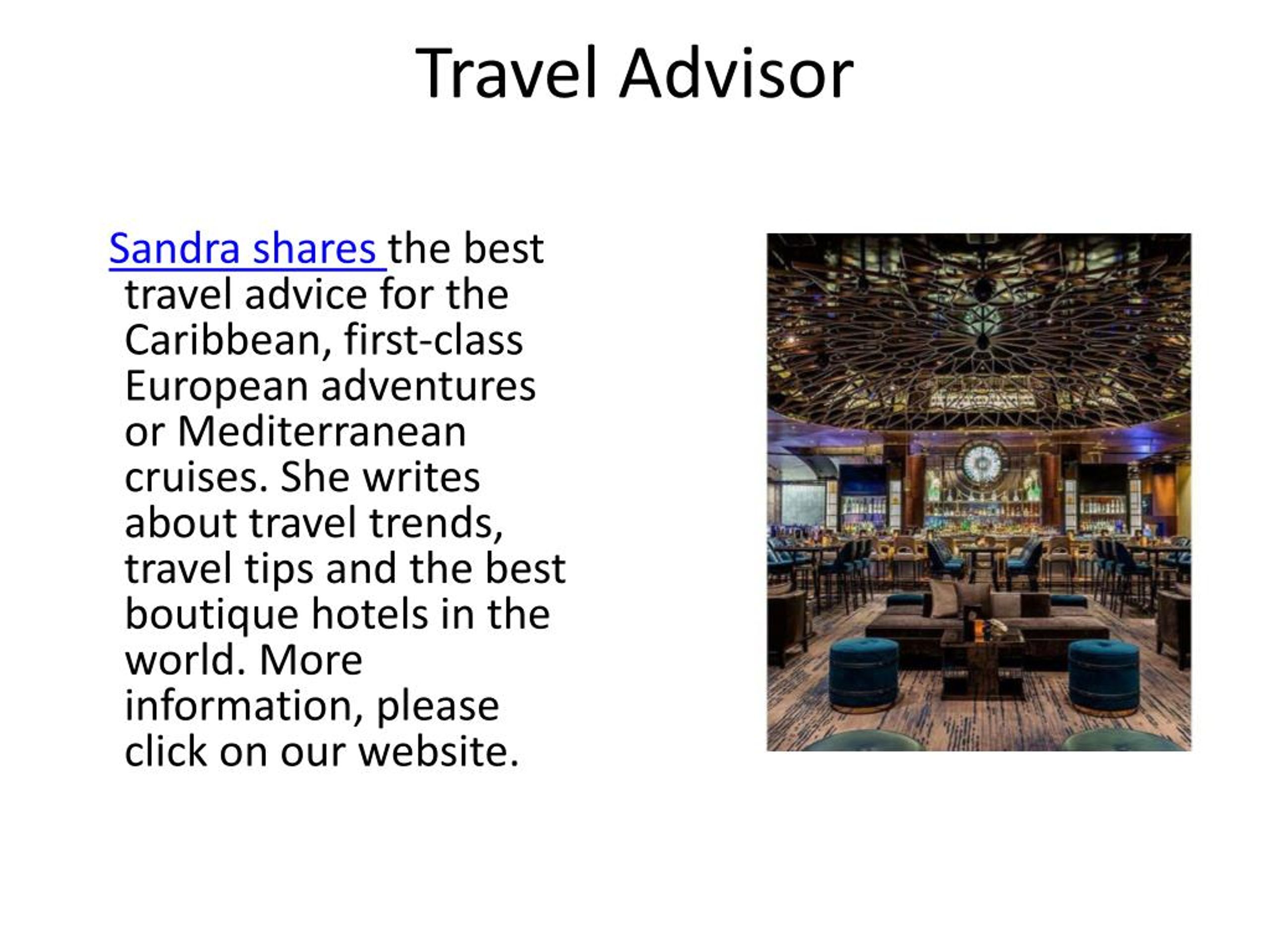 Travel Advisor

Sandra shares the best travel advice for the Caribbean, first-class European adventures or Mediterranean cruises. She writes about travel trends, travel tips and the best boutique hotels in the world. More information, please click on our website.